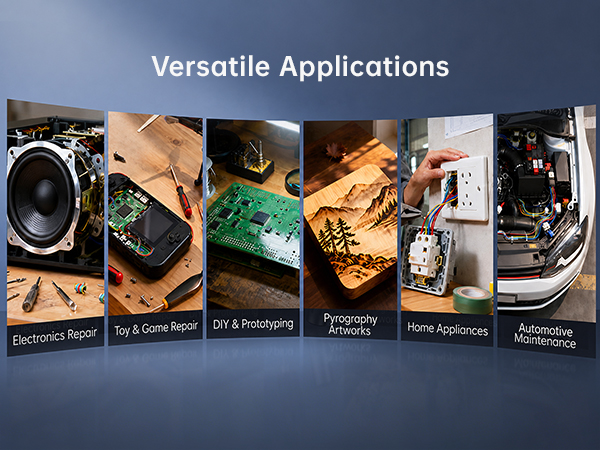 Versatile Applications

Electronics Repair

Toy & Game Repair

DIY & Prototyping

Pyrography Artworks

Home Appliances

Automotive Maintenance